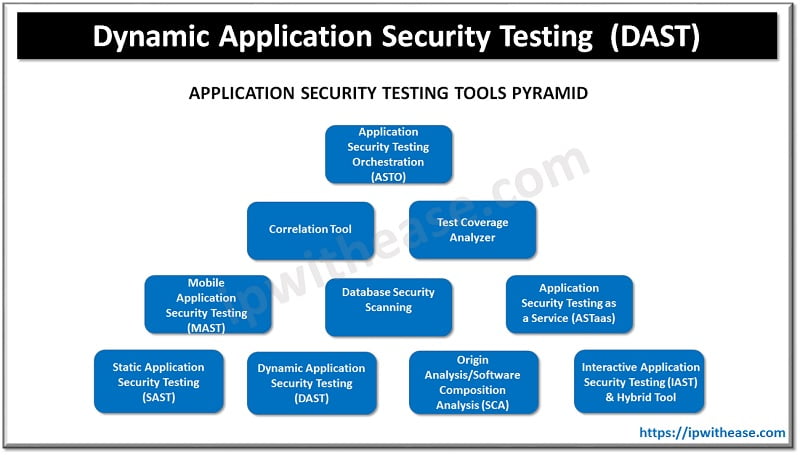 Dynamic Application Security Testing (DAST)

APPLICATION SECURITY TESTING TOOLS PYRAMID

Application Security Testing Orchestration (ASTO)

Correlation Tool

Test Coverage Analyzer

Mobile Application Security Testing (MAST)

Database Security Scanning

Application Security Testing as a Service (ASTaas)

Static Application Security Testing (SAST)

Dynamic Application Security Testing (DAST)

Origin Analysis/Software Composition Analysis (SCA)

Interactive Application Security Testing (IAST) & Hybrid Tool

ipwithease.com

https://ipwithease.com